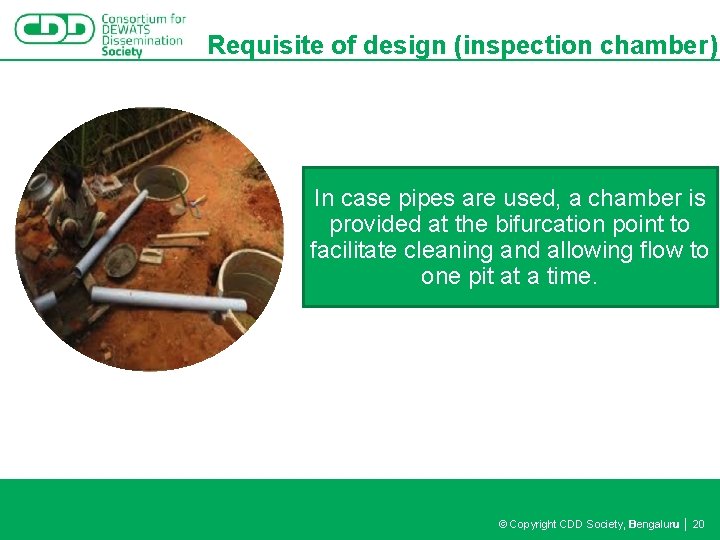 CDD Consortium for DEWATS Dissemination Society

Requisite of design (inspection chamber)

In case pipes are used, a chamber is provided at the bifurcation point to facilitate cleaning and allowing flow to one pit at a time.

© Copyright CDD Society, Bengaluru | 20